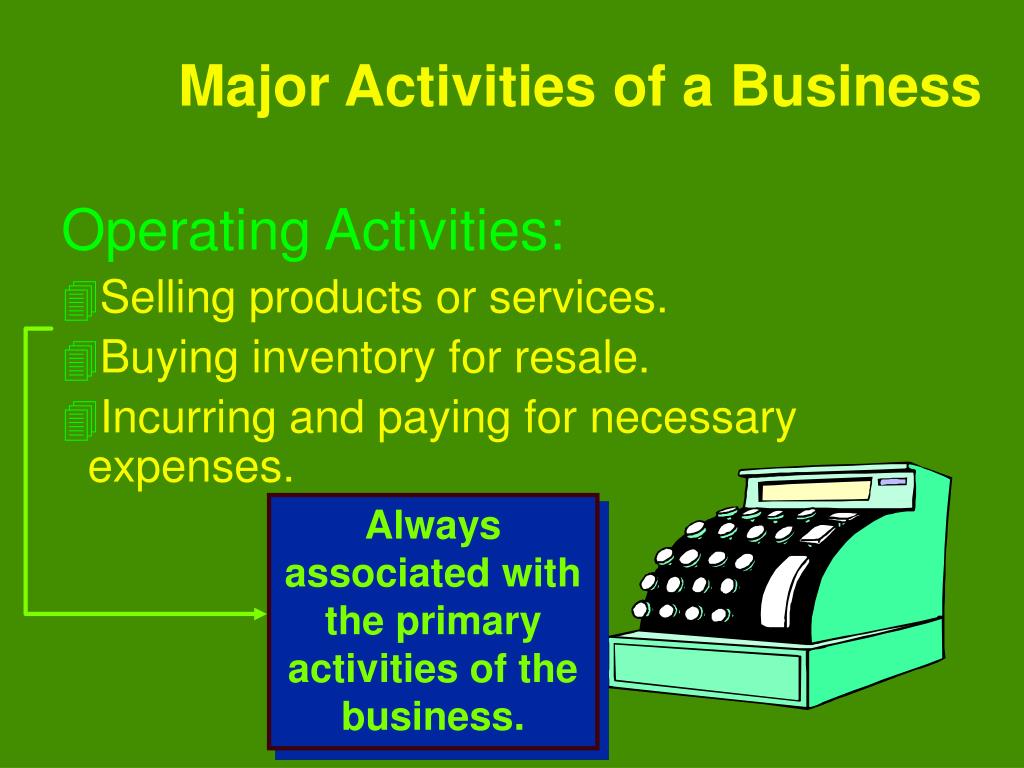 Major Activities of a Business

Operating Activities:

Selling products or services.

Buying inventory for resale.

Incurring and paying for necessary expenses.

Always associated with the primary activities of the business.